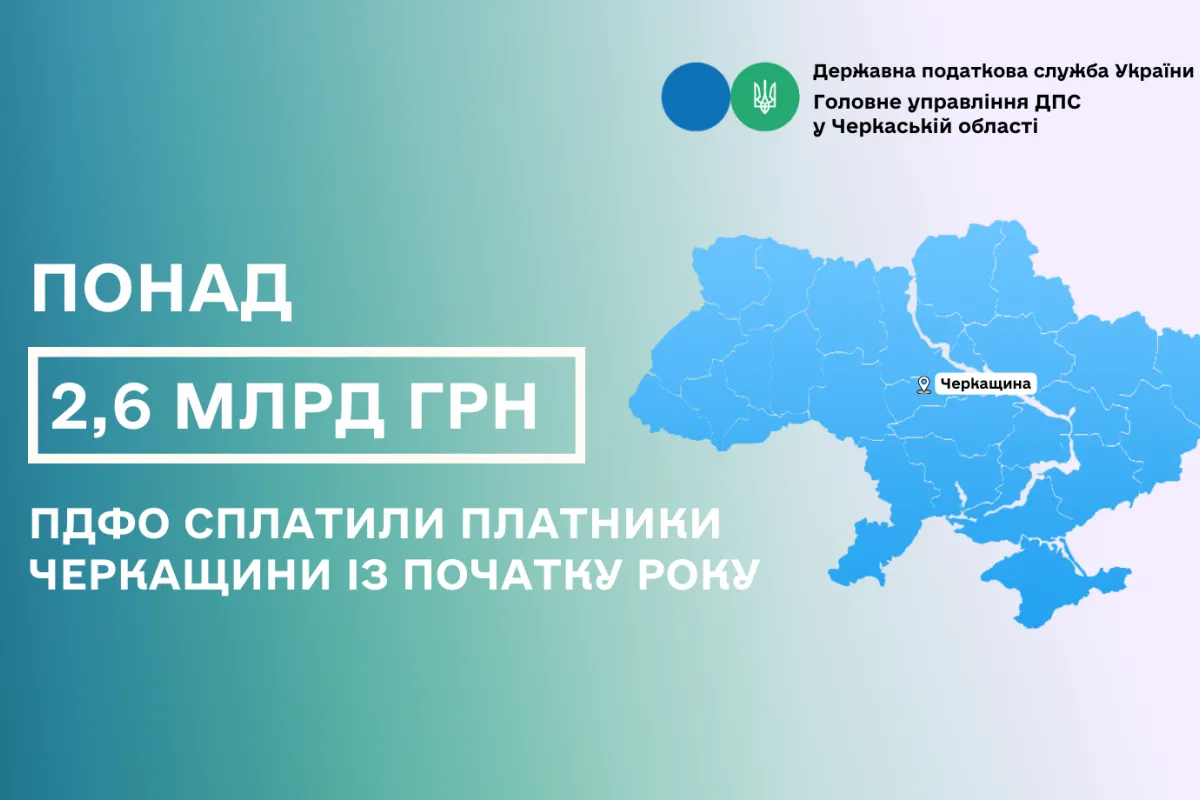 Державна податкова служба України
Головне управління ДПС
у Черкаській області

ПОНАД

2,6 МЛРД ГРН

ПДФО СПЛАТИЛИ ПЛАТНИКИ ЧЕРКАЩИНИ ІЗ ПОЧАТКУ РОКУ

Черкащина